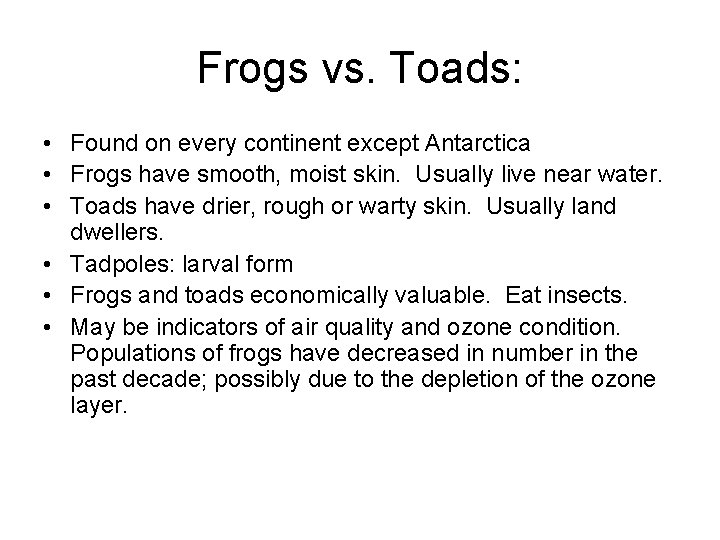 Frogs vs. Toads:

• Found on every continent except Antarctica
• Frogs have smooth, moist skin. Usually live near water.
• Toads have drier, rough or warty skin. Usually land dwellers.
• Tadpoles: larval form
• Frogs and toads economically valuable. Eat insects.
• May be indicators of air quality and ozone condition. Populations of frogs have decreased in number in the past decade; possibly due to the depletion of the ozone layer.